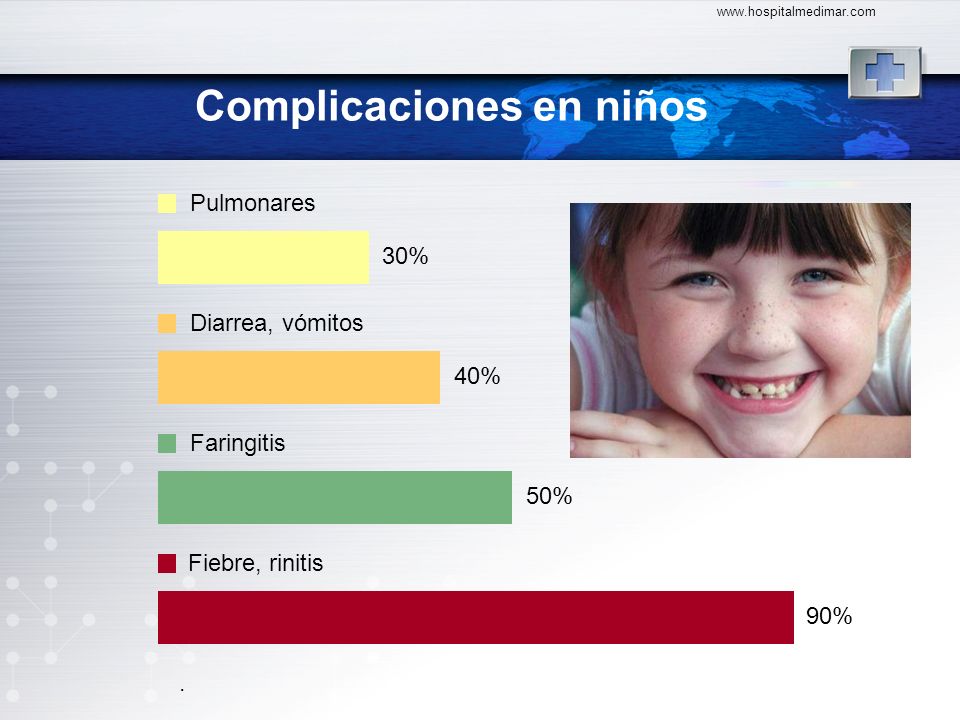 www.hospitalmedimar.com

Complicaciones en niños

Pulmonares

30%

Diarrea, vómitos

40%

Faringitis

50%

Fiebre, rinitis

90%

.